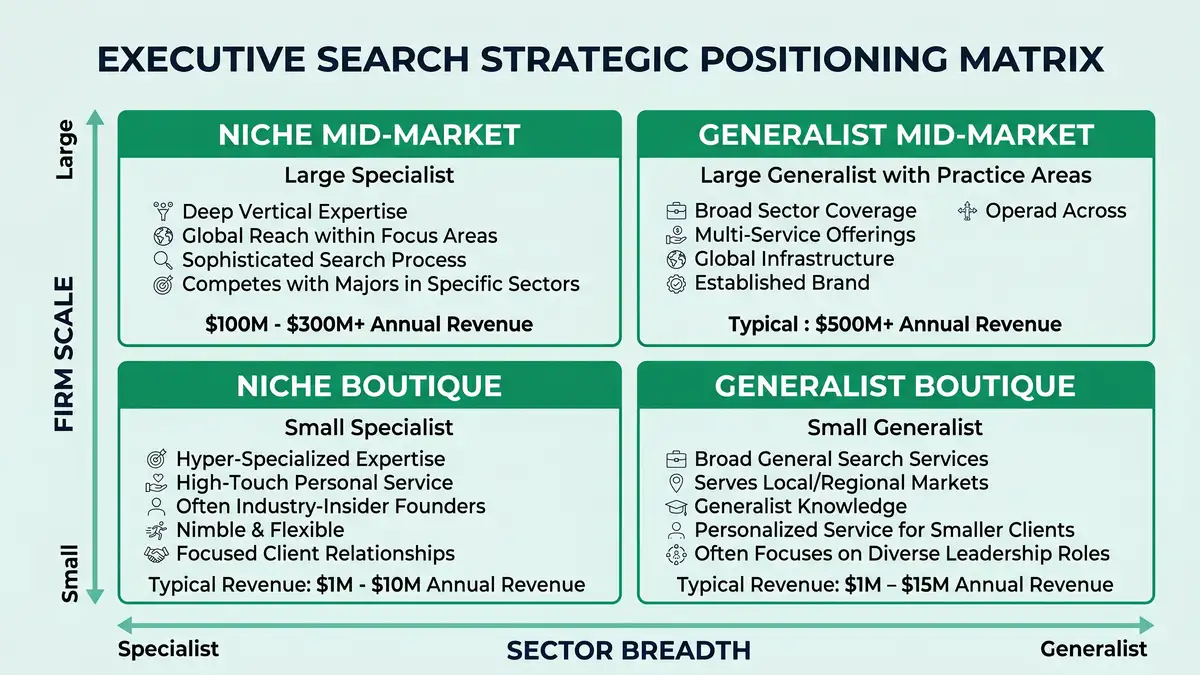 EXECUTIVE SEARCH STRATEGIC POSITIONING MATRIX

Large

FIRM SCALE

Small

NICHE MID-MARKET

Large Specialist

Deep Vertical Expertise
Global Reach within Focus Areas
Sophisticated Search Process
Competes with Majors in Specific Sectors

$100M - $300M+ Annual Revenue

GENERALIST MID-MARKET

Large Generalist with Practice Areas

Broad Sector Coverage
Multi-Service Offerings
Global Infrastructure
Established Brand

Operad Across

Typical : $500M+ Annual Revenue

NICHE BOUTIQUE

Small Specialist

Hyper-Specialized Expertise
High-Touch Personal Service
Often Industry-Insider Founders
Nimble & Flexible
Focused Client Relationships

Typical Revenue: $1M - $10M Annual Revenue

GENERALIST BOUTIQUE

Small Generalist

Broad General Search Services
Serves Local/Regional Markets
Generalist Knowledge
Personalized Service for Smaller Clients
Often Focuses on Diverse Leadership Roles

Typical Revenue: $1M – $15M Annual Revenue

Specialist

SECTOR BREADTH

Generalist